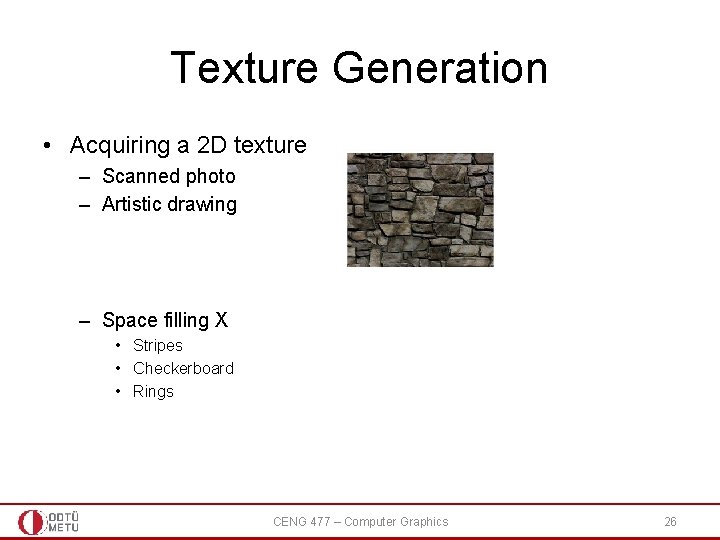 Texture Generation

• Acquiring a 2D texture
– Scanned photo
– Artistic drawing

– Space filling X
• Stripes
• Checkerboard
• Rings

ODTÜ METU

CENG 477 – Computer Graphics

26